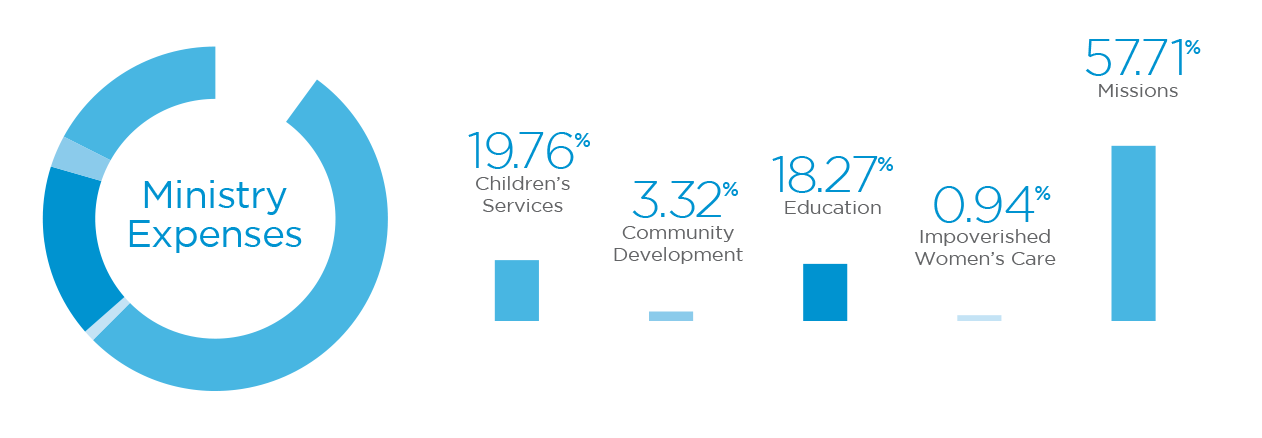 Ministry Expenses

19.76%
Children's Services

3.32%
Community Development

18.27%
Education

0.94%
Impoverished Women's Care

57.71%
Missions